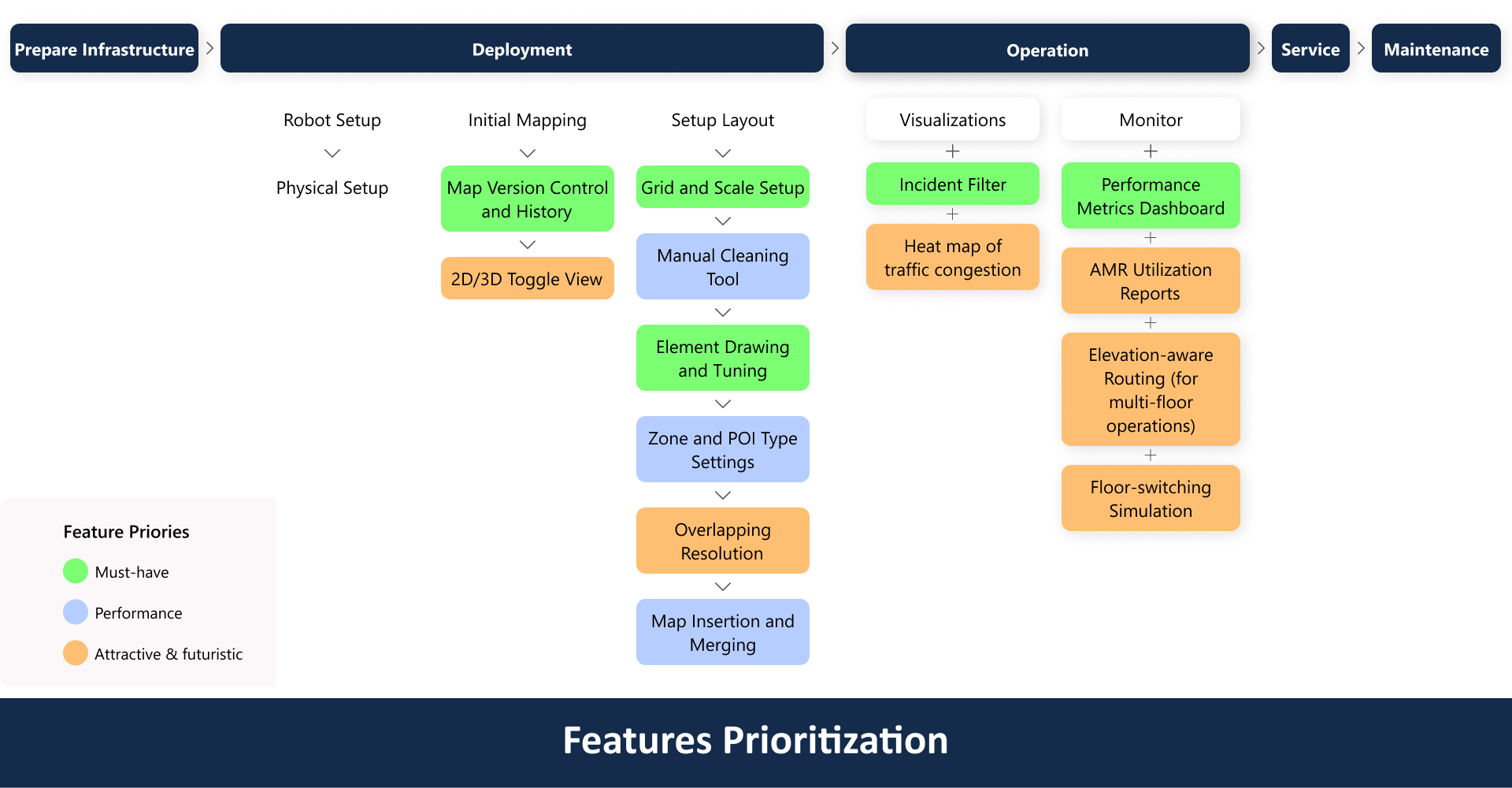 Prepare Infrastructure

Deployment

Operation

Service

Maintenance

Robot Setup

Physical Setup

Initial Mapping

Map Version Control and History

2D/3D Toggle View

Setup Layout

Grid and Scale Setup

Manual Cleaning Tool

Element Drawing and Tuning

Zone and POI Type Settings

Overlapping Resolution

Map Insertion and Merging

Visualizations

Incident Filter

Heat map of traffic congestion

Monitor

Performance Metrics Dashboard

AMR Utilization Reports

Elevation-aware Routing (for multi-floor operations)

Floor-switching Simulation

Feature Priories

Must-have

Performance

Attractive & futuristic

Features Prioritization